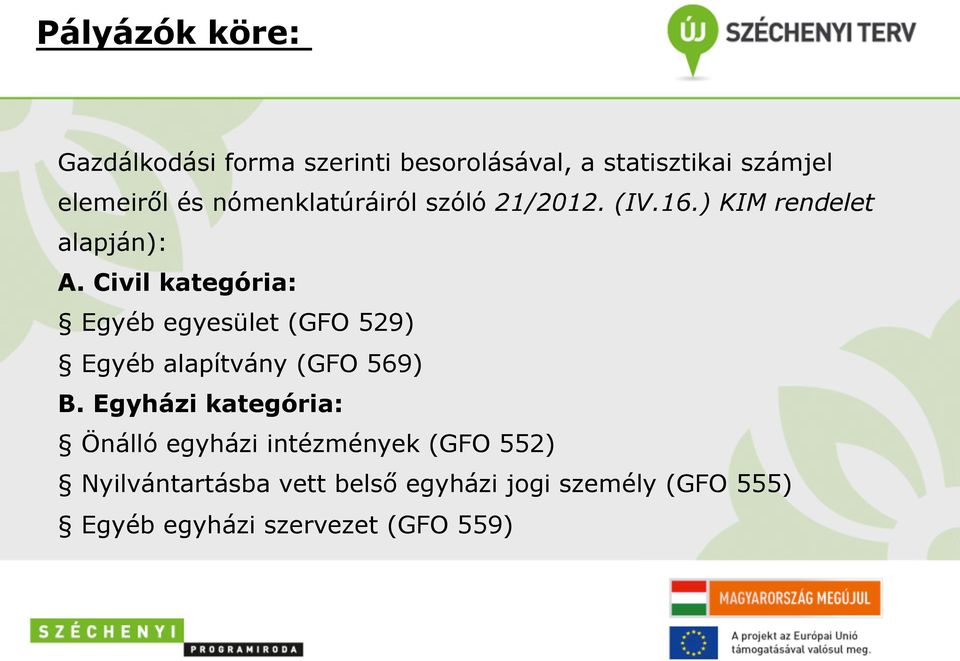 Pályázók köre:

ÚJ SZÉCHENYI TERV

Gazdálkodási forma szerinti besorolásával, a statisztikai számjel elemeiről és nómenklatúráiról szóló 21/2012. (IV.16.) KIM rendelet alapján):

A. Civil kategória:

§ Egyéb egyesület (GFO 529)

§ Egyéb alapítvány (GFO 569)

B. Egyházi kategória:

§ Önálló egyházi intézmények (GFO 552)

§ Nyilvántartásba vett belső egyházi jogi személy (GFO 555)

§ Egyéb egyházi szervezet (GFO 559)

SZÉCHENYI PROGRAMIRODA

MAGYARORSZÁG MEGÚJUL

A projekt az Európai Unió támogatásával valósul meg.